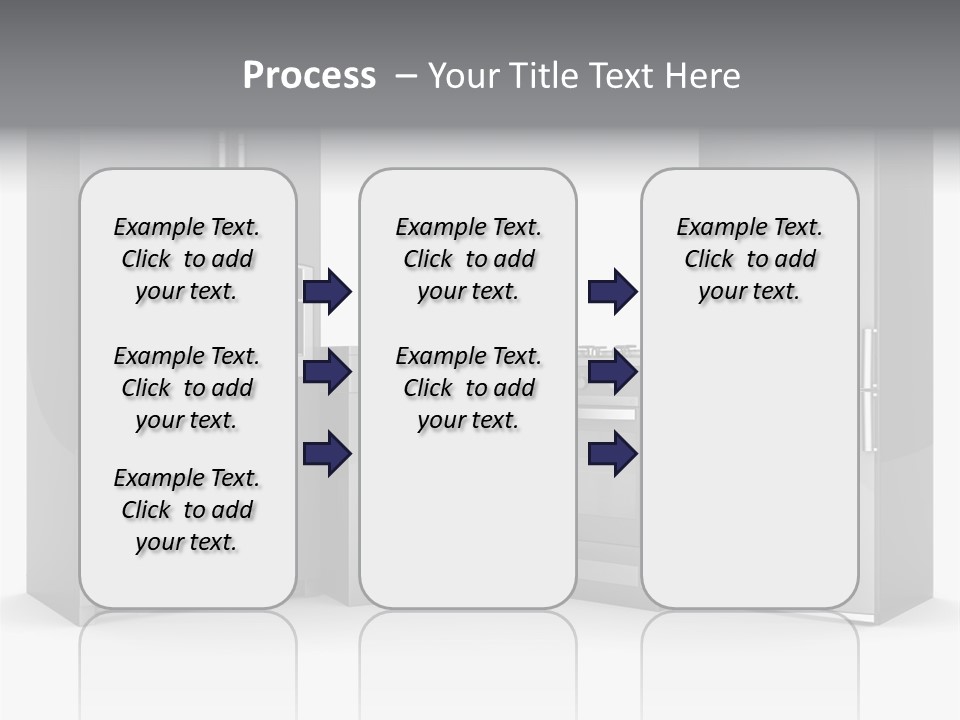 Process – Your Title Text Here

Example Text. Click to add your text.

Example Text. Click to add your text.

Example Text. Click to add your text.

Example Text. Click to add your text.

Example Text. Click to add your text.

Example Text. Click to add your text.